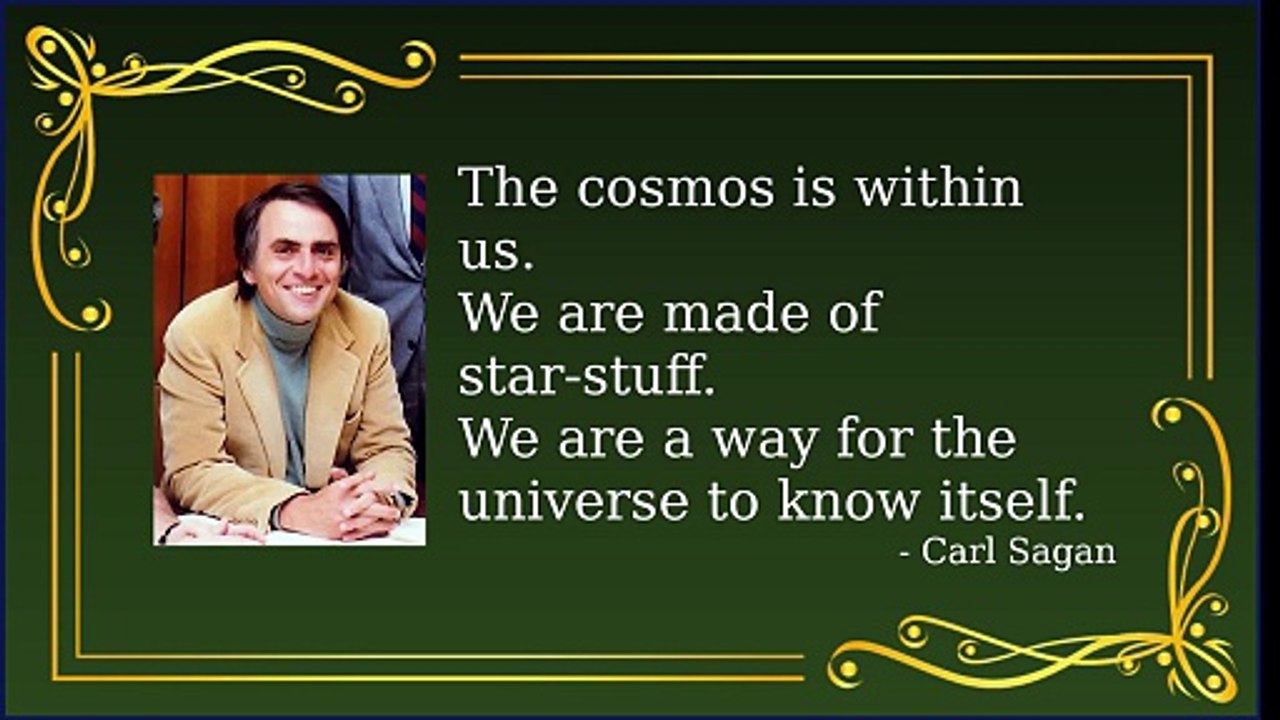 The cosmos is within us. We are made of star-stuff. We are a way for the universe to know itself.
- Carl Sagan